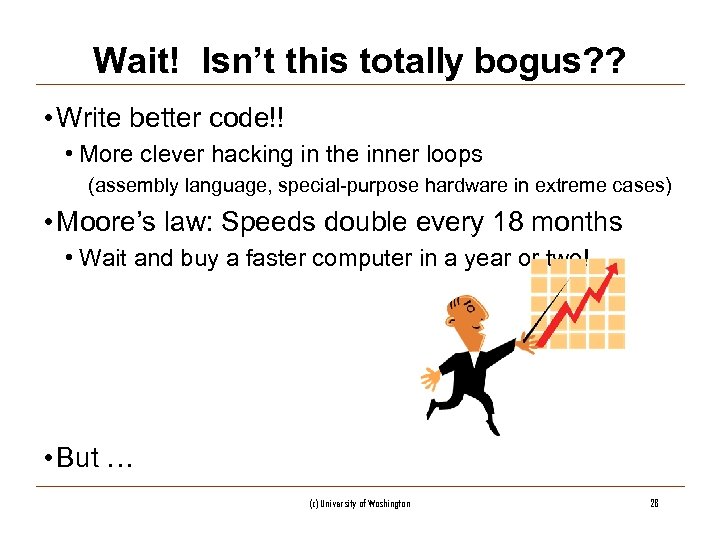 Wait! Isn't this totally bogus??

• Write better code!!

• More clever hacking in the inner loops (assembly language, special-purpose hardware in extreme cases)

• Moore's law: Speeds double every 18 months

• Wait and buy a faster computer in a year or two!

• But …

(c) University of Washington

28